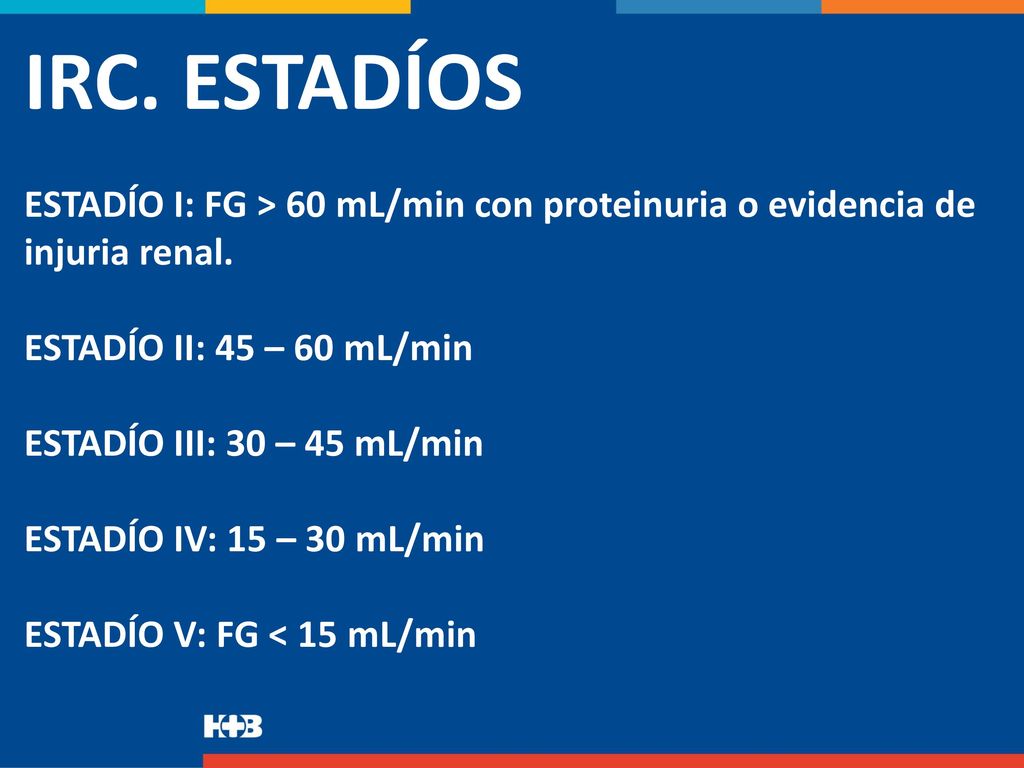 IRC. ESTADÍOS

ESTADÍO I: FG > 60 mL/min con proteinuria o evidencia de injuria renal.

ESTADÍO II: 45 – 60 mL/min

ESTADÍO III: 30 – 45 mL/min

ESTADÍO IV: 15 – 30 mL/min

ESTADÍO V: FG < 15 mL/min

H+B